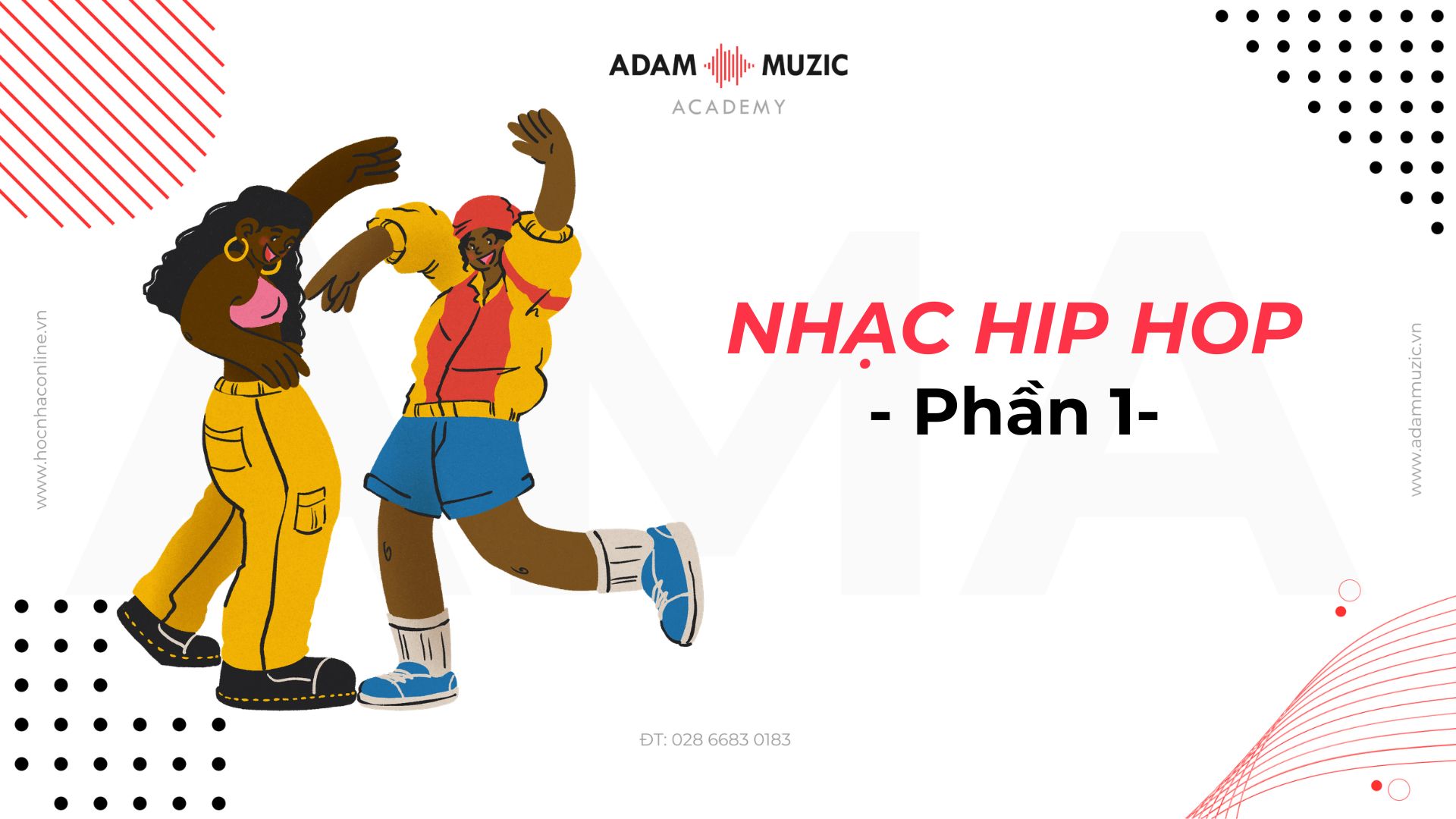 ADAM MUZIC
ACADEMY

www.hocnhaconline.vn

NHẠC HIP HOP
- Phần 1-

www.adammuzic.vn

ĐT: 028 6683 0183